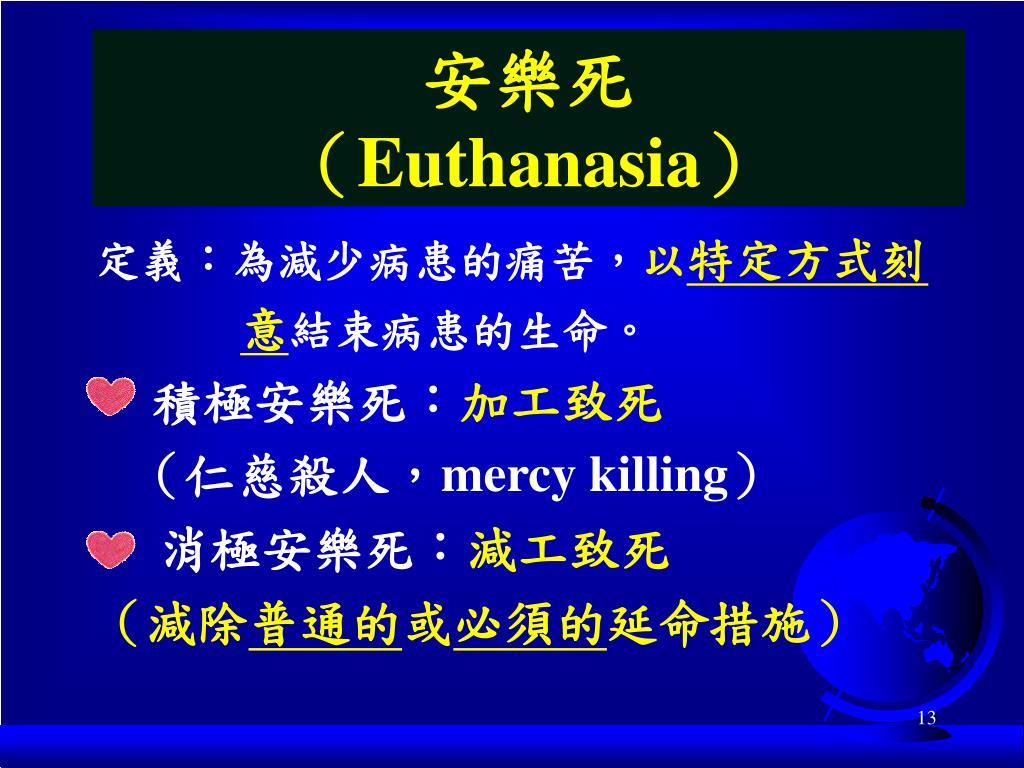 安樂死
（Euthanasia）

定義：為減少病患的痛苦，以特定方式刻意結束病患的生命。

積極安樂死：加工致死
（仁慈殺人，mercy killing）

消極安樂死：減工致死
（減除普通的或必須的延命措施）

13